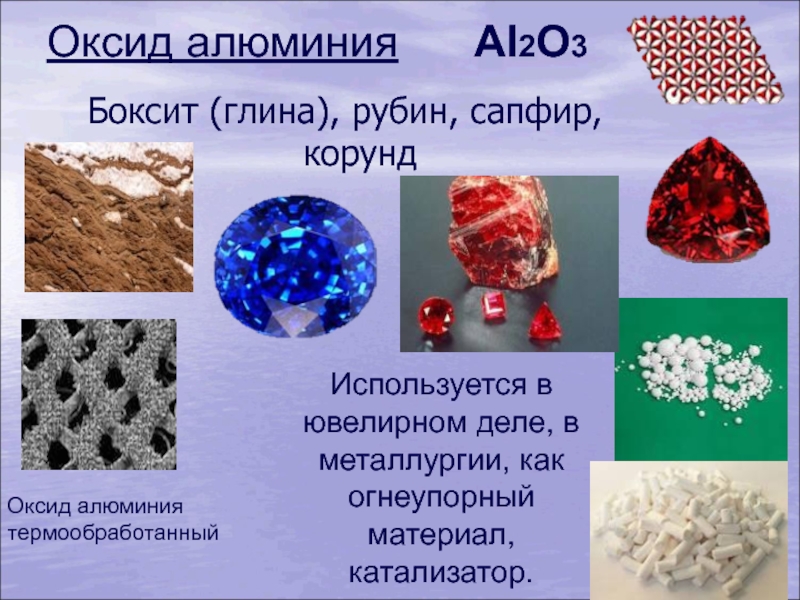 Оксид алюминия $Al_2O_3$

Боксит (глина), рубин, сапфир, корунд

Используется в ювелирном деле, в металлургии, как огнеупорный материал, катализатор.

Оксид алюминия термообработанный